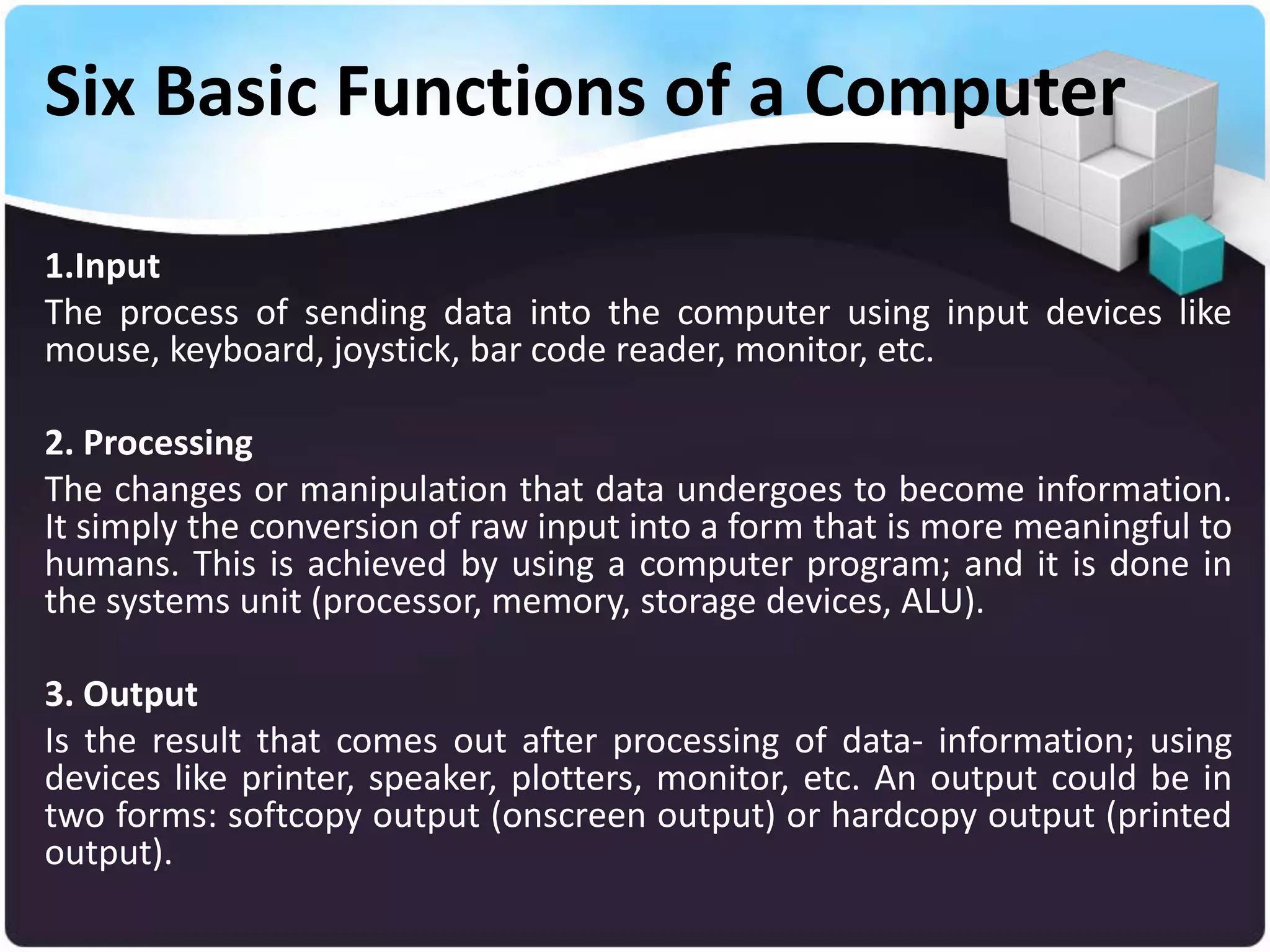 Six Basic Functions of a Computer

1.Input
The process of sending data into the computer using input devices like mouse, keyboard, joystick, bar code reader, monitor, etc.

2. Processing
The changes or manipulation that data undergoes to become information. It simply the conversion of raw input into a form that is more meaningful to humans. This is achieved by using a computer program; and it is done in the systems unit (processor, memory, storage devices, ALU).

3. Output
Is the result that comes out after processing of data- information; using devices like printer, speaker, plotters, monitor, etc. An output could be in two forms: softcopy output (onscreen output) or hardcopy output (printed output).